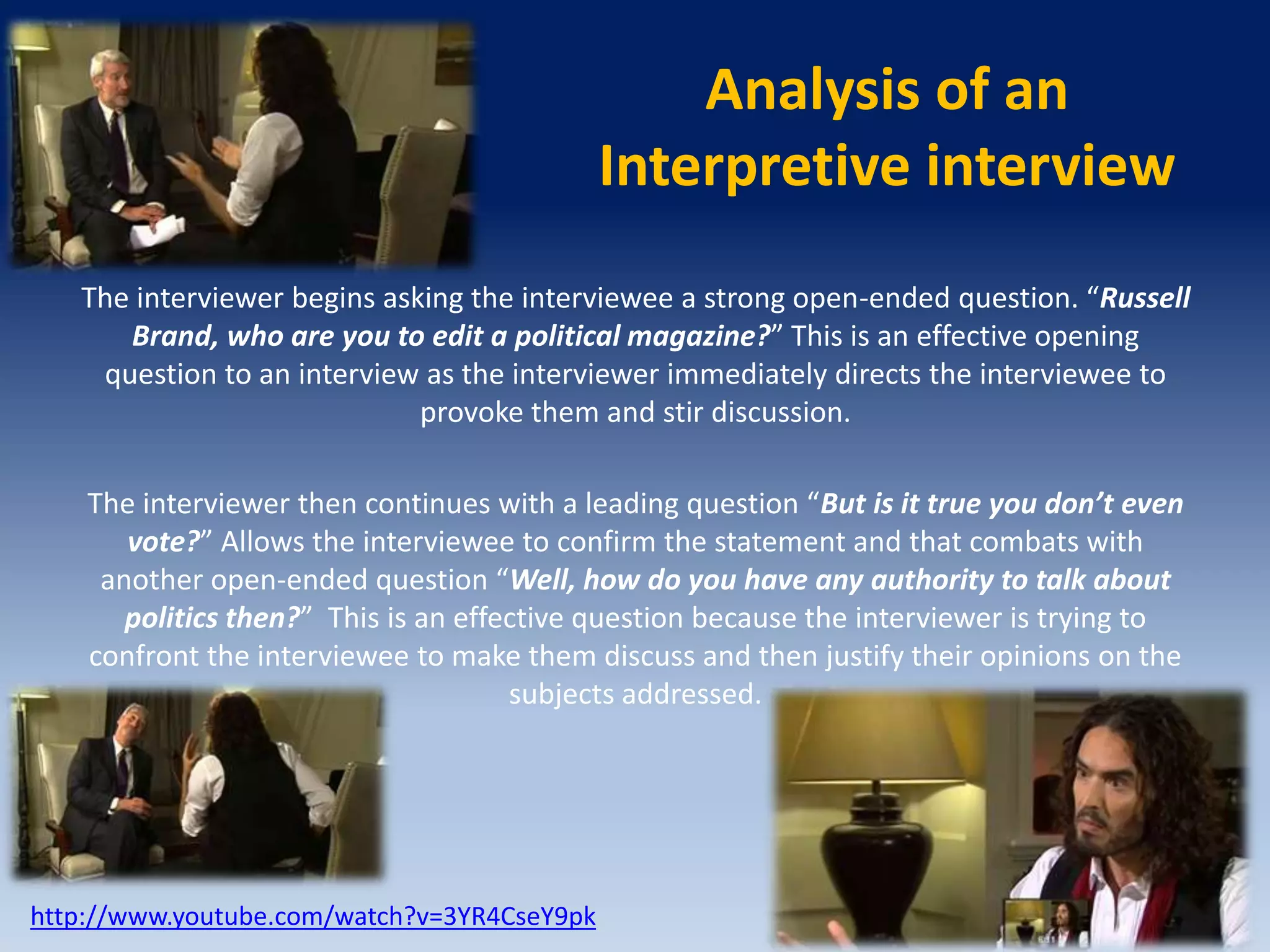 Analysis of an Interpretive interview

The interviewer begins asking the interviewee a strong open-ended question. “Russell Brand, who are you to edit a political magazine?” This is an effective opening question to an interview as the interviewer immediately directs the interviewee to provoke them and stir discussion.

The interviewer then continues with a leading question “But is it true you don’t even vote?” Allows the interviewee to confirm the statement and that combats with another open-ended question “Well, how do you have any authority to talk about politics then?” This is an effective question because the interviewer is trying to confront the interviewee to make them discuss and then justify their opinions on the subjects addressed.

http://www.youtube.com/watch?v=3YR4CseY9pk